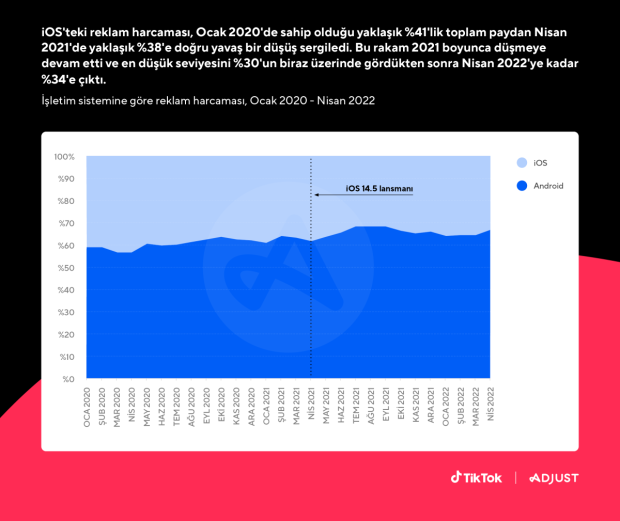 iOS'teki reklam harcaması, Ocak 2020'de sahip olduğu yaklaşık %41'lik toplam paydan Nisan 2021'de yaklaşık %38'e doğru yavaş bir düşüş sergiledi. Bu rakam 2021 boyunca düşmeye devam etti ve en düşük seviyesini %30'un biraz üzerinde gördükten sonra Nisan 2022'ye kadar %34'e çıktı.

İşletim sistemine göre reklam harcaması, Ocak 2020 - Nisan 2022

100%
%90
%80
%70
%60
%50
%40
%30
%20
%10
%0

iOS 14.5 lansmanı

iOS
Android

OCA 2020
ŞUB 2020
MAR 2020
NİS 2020
MAY 2020
HAZ 2020
TEM 2020
AĞU 2020
EYL 2020
EKİ 2020
KAS 2020
ARA 2020
OCA 2021
ŞUB 2021
MAR 2021
NİS 2021
MAY 2021
HAZ 2021
TEM 2021
AĞU 2021
EYL 2021
EKİ 2021
KAS 2021
ARA 2021
OCA 2022
ŞUB 2022
MAR 2022
NİS 2022

TikTok | ADJUST